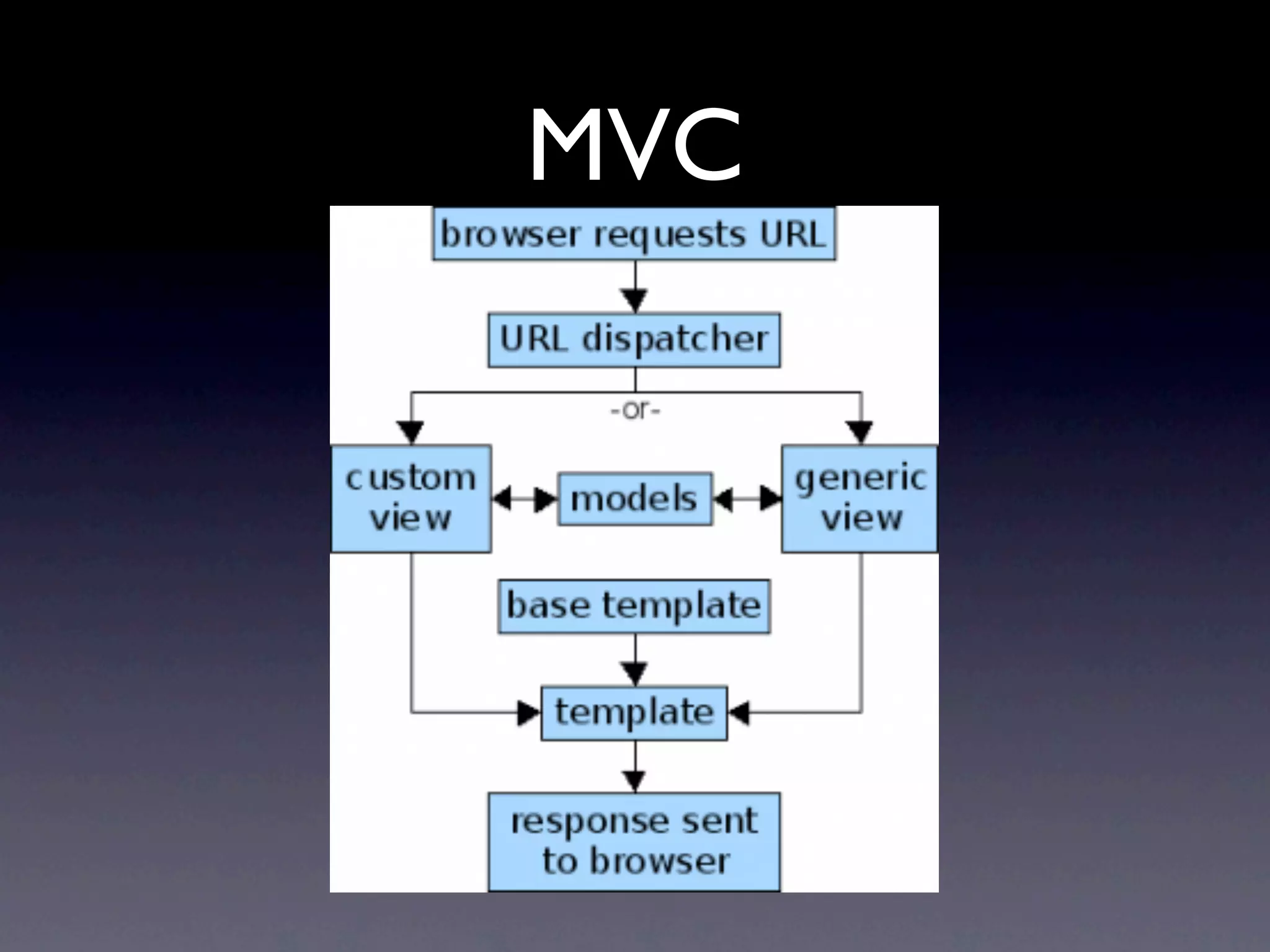 MVC

browser requests URL

URL dispatcher

-or-

custom view

models

generic view

base template

template

response sent to browser